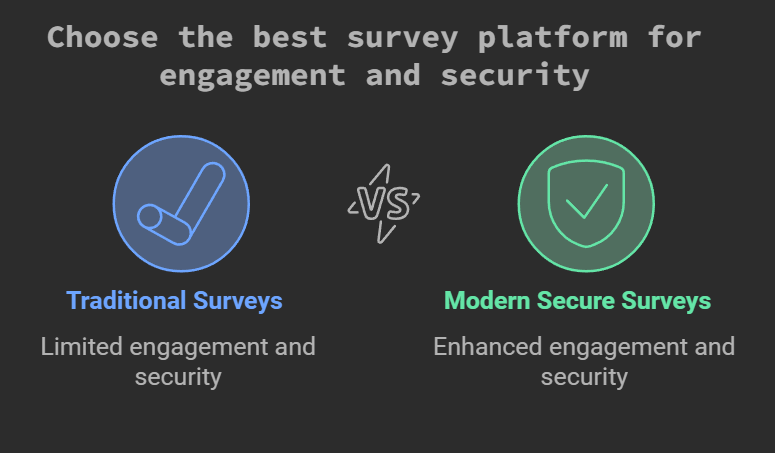 Choose the best survey platform for engagement and security

Traditional Surveys

Limited engagement and security

VS

Modern Secure Surveys

Enhanced engagement and security